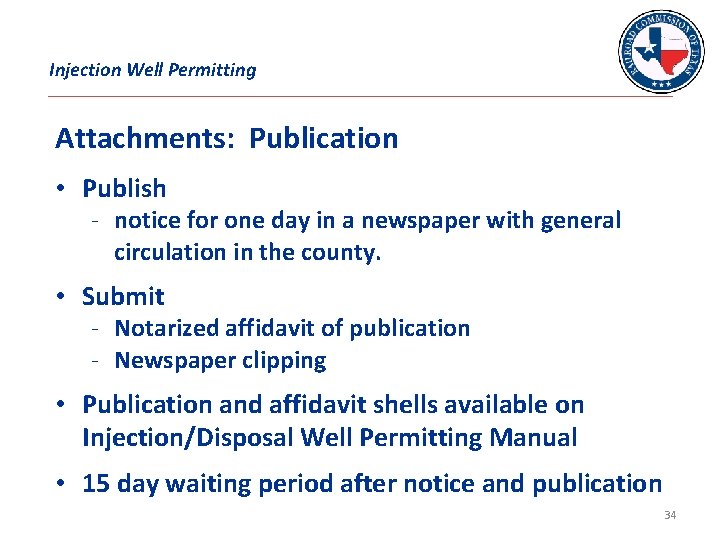 Injection Well Permitting

RAILROAD COMMISSION OF TEXAS

Attachments: Publication

• Publish
  - notice for one day in a newspaper with general circulation in the county.

• Submit
  - Notarized affidavit of publication
  - Newspaper clipping

• Publication and affidavit shells available on Injection/Disposal Well Permitting Manual

• 15 day waiting period after notice and publication

34